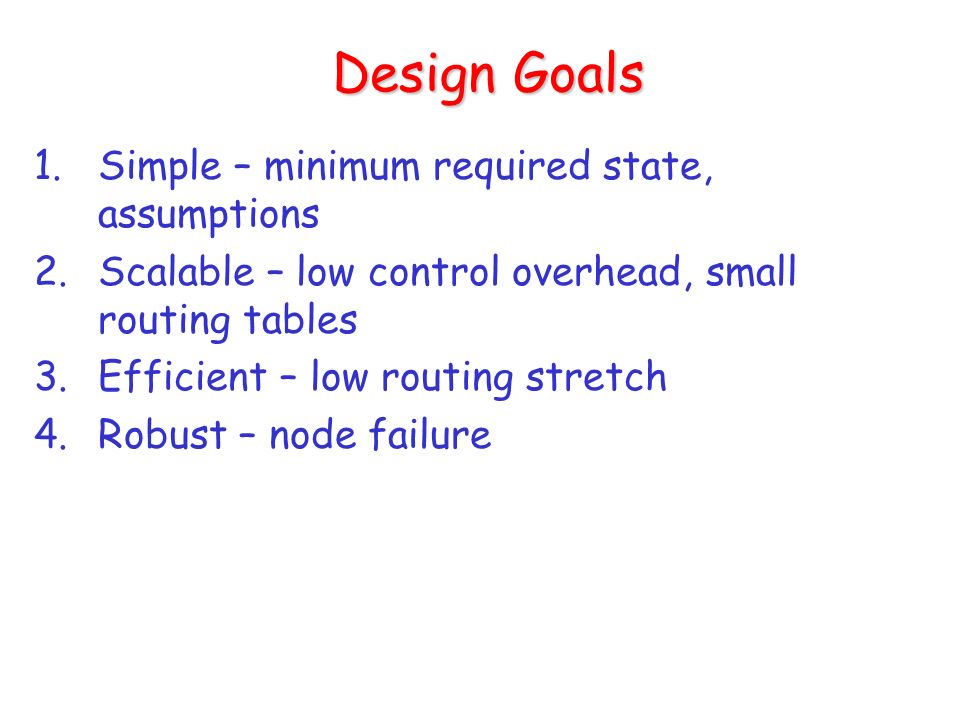 Design Goals

1. Simple – minimum required state, assumptions
2. Scalable – low control overhead, small routing tables
3. Efficient – low routing stretch
4. Robust – node failure